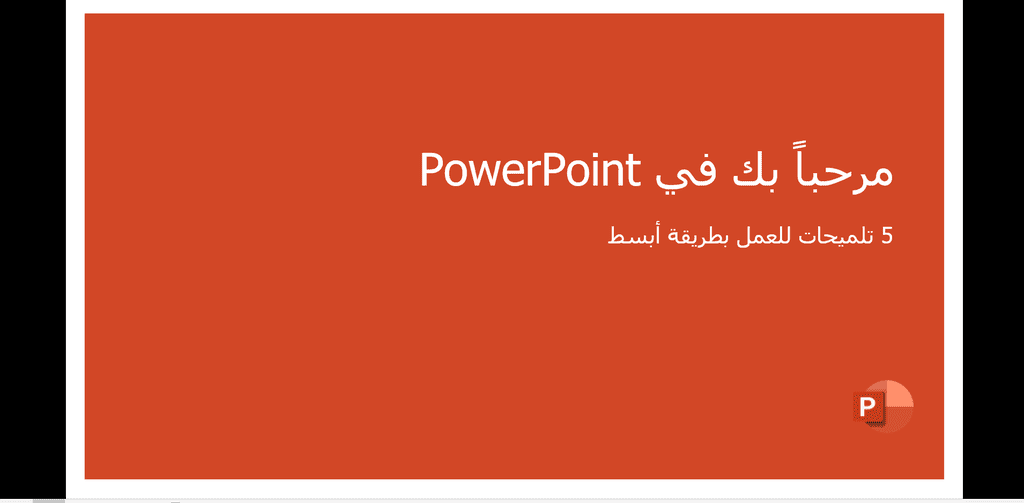 مرحباً بك في PowerPoint

5 تلميحات للعمل بطريقة أبسط

P